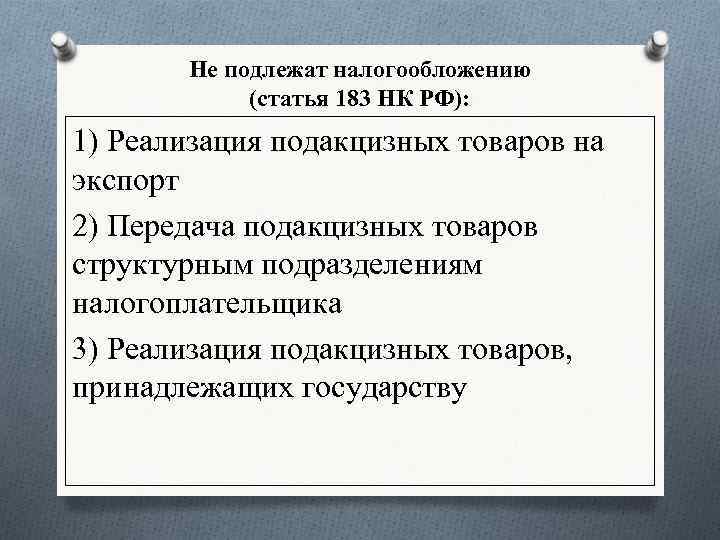 Не подлежат налогообложению
(статья 183 НК РФ):

1) Реализация подакцизных товаров на экспорт

2) Передача подакцизных товаров структурным подразделениям налогоплательщика

3) Реализация подакцизных товаров, принадлежащих государству